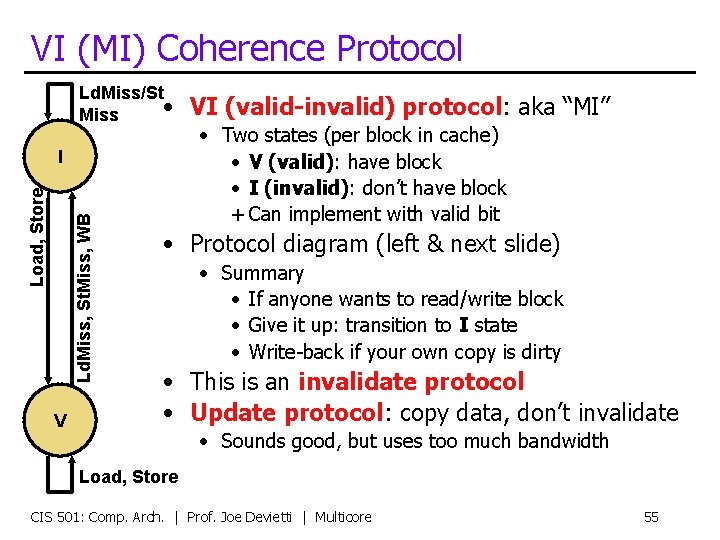 VI (MI) Coherence Protocol

LdMiss/St Miss

I

Load, Store

LdMiss, StMiss, WB

V

Load, Store

• VI (valid-invalid) protocol: aka "MI"
  • Two states (per block in cache)
    • V (valid): have block
    • I (invalid): don't have block
    + Can implement with valid bit
• Protocol diagram (left & next slide)
  • Summary
    • If anyone wants to read/write block
    • Give it up: transition to I state
    • Write-back if your own copy is dirty
• This is an invalidate protocol
• Update protocol: copy data, don't invalidate
  • Sounds good, but uses too much bandwidth

CIS 501: Comp. Arch. | Prof. Joe Devietti | Multicore

55